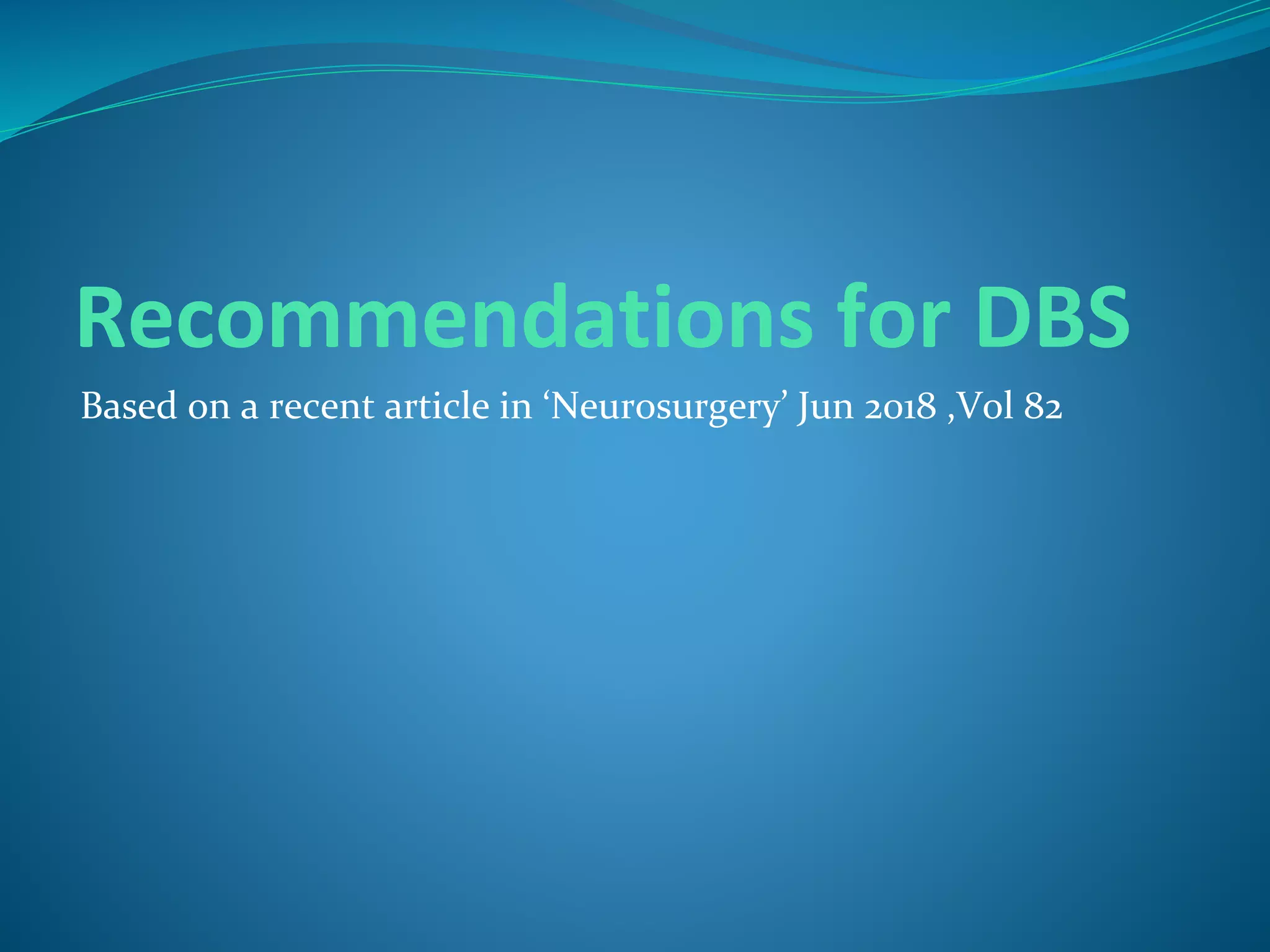 Recommendations for DBS

Based on a recent article in ‘Neurosurgery’ Jun 2018 ,Vol 82